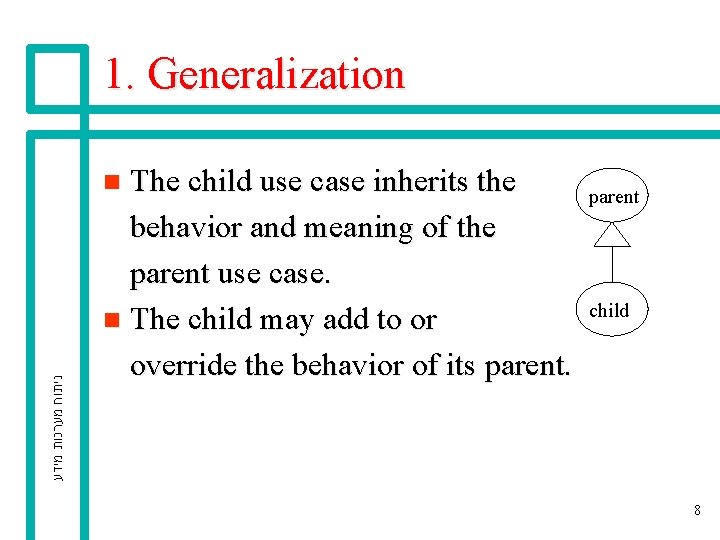 1. Generalization

The child use case inherits the behavior and meaning of the parent use case.

The child may add to or override the behavior of its parent.

parent

child

ניתוח מערכות מידע

8